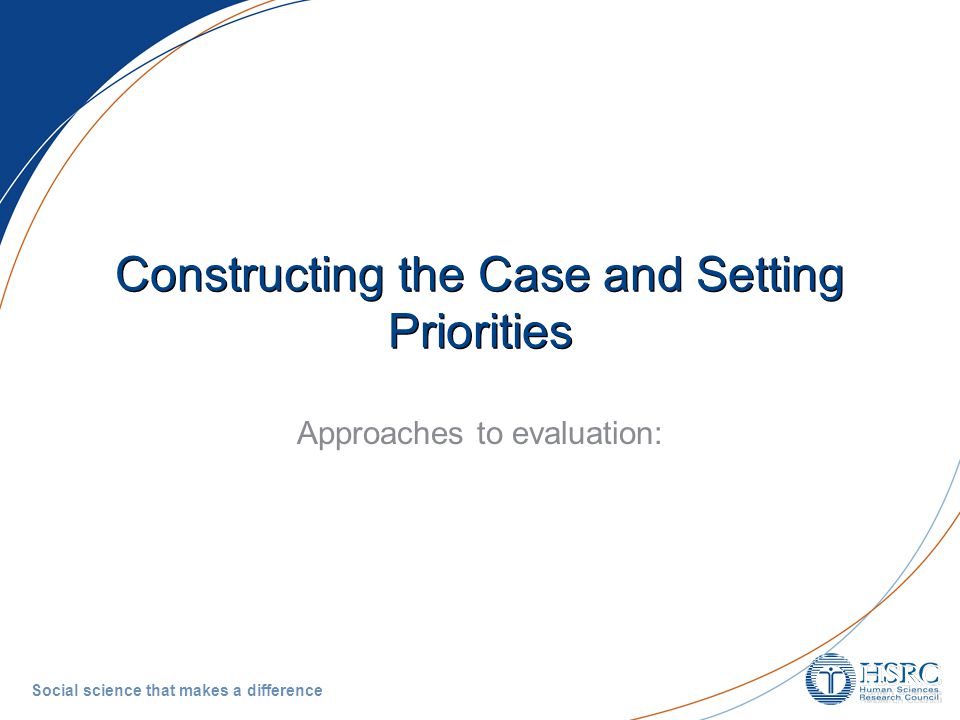 Constructing the Case and Setting Priorities

Approaches to evaluation:

Social science that makes a difference

HSRC
Human Sciences
Research Council